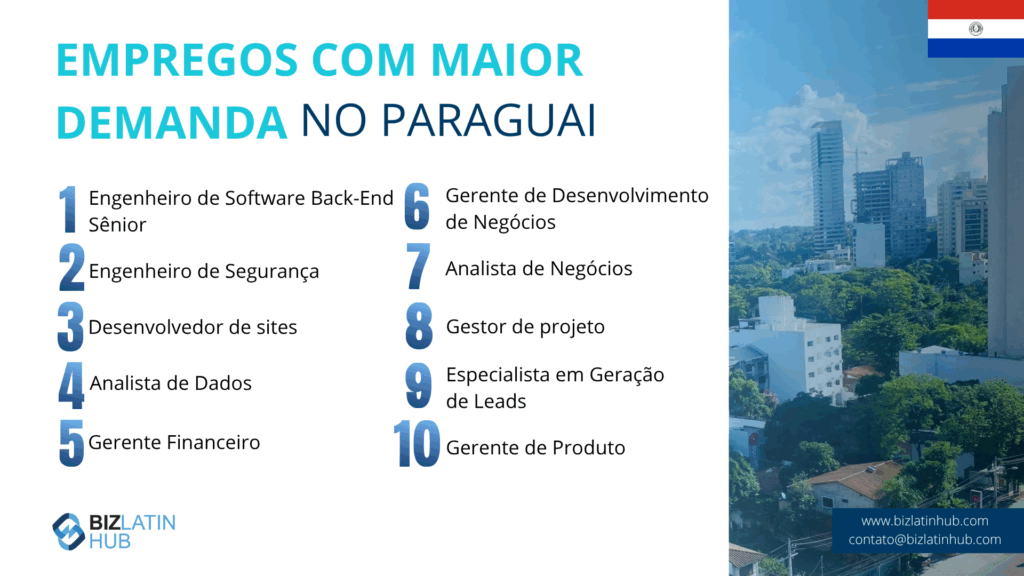 EMPREGOS COM MAIOR DEMANDA NO PARAGUAI

1 Engenheiro de Software Back-End Sênior

2 Engenheiro de Segurança

3 Desenvolvedor de sites

4 Analista de Dados

5 Gerente Financeiro

6 Gerente de Desenvolvimento de Negócios

7 Analista de Negócios

8 Gestor de projeto

9 Especialista em Geração de Leads

10 Gerente de Produto

BIZ LATIN HUB

www.bizlatinhub.com
contato@bizlatinhub.com